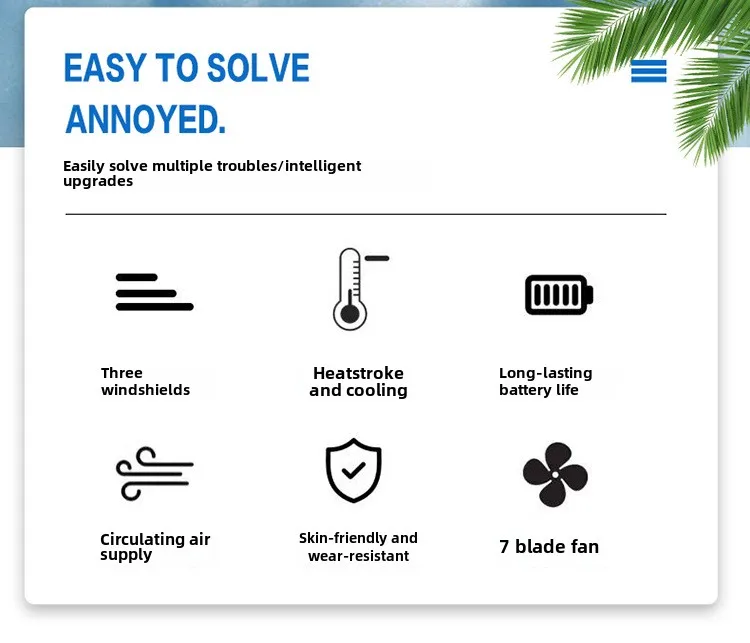 EASY TO SOLVE ANNOYED.

Easily solve multiple troubles/intelligent upgrades

Three windshields

Heatstroke and cooling

Long-lasting battery life

Circulating air supply

Skin-friendly and wear-resistant

7 blade fan